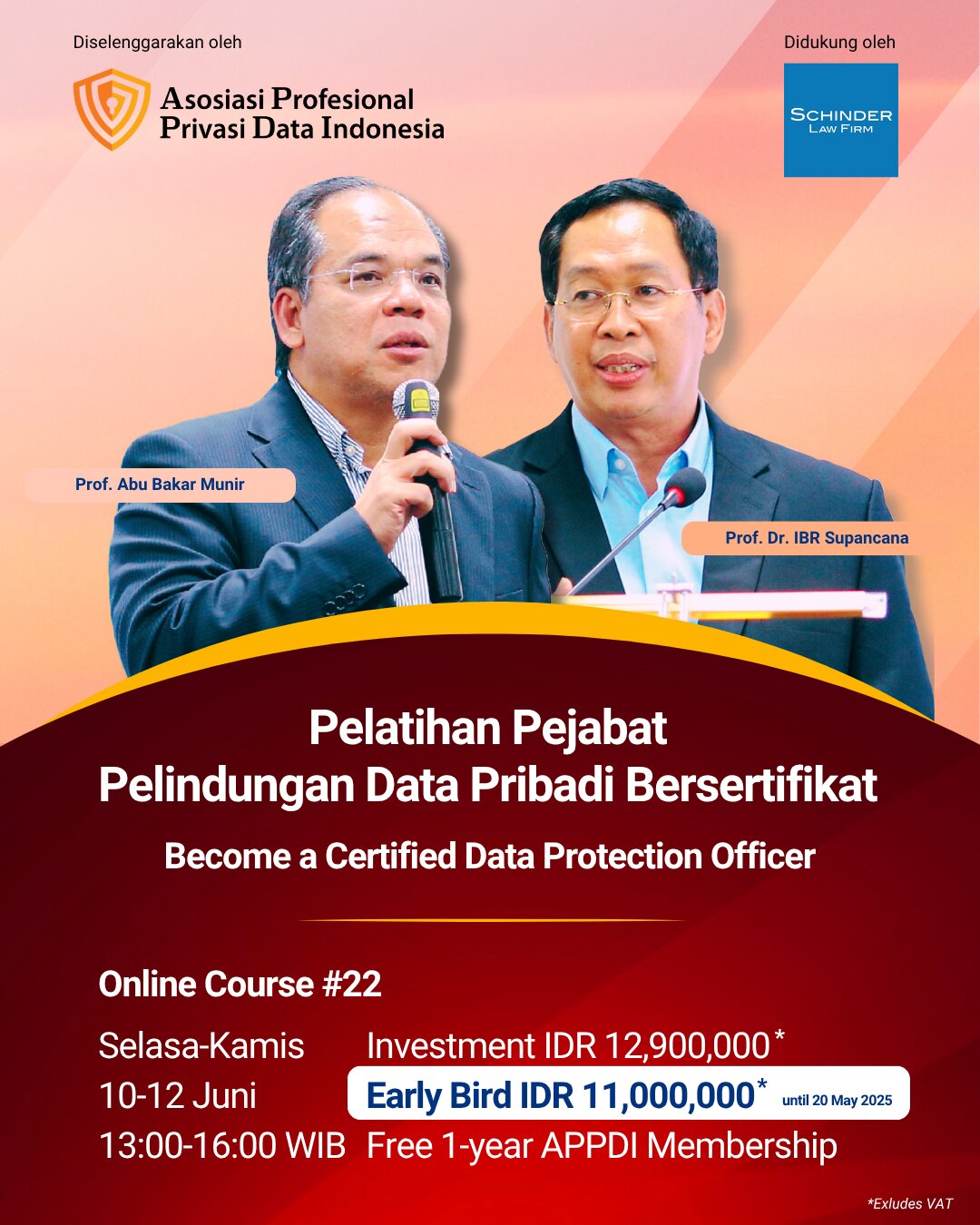 Diselenggarakan oleh

Asosiasi Profesional Privasi Data Indonesia

Didukung oleh

SCHINDER LAW FIRM

Prof. Abu Bakar Munir

Prof. Dr. IBR Supancana

Pelatihan Pejabat
Pelindungan Data Pribadi Bersertifikat

Become a Certified Data Protection Officer

Online Course #22

Selasa-Kamis
10-12 Juni
13:00-16:00 WIB

Investment IDR 12,900,000*
Early Bird IDR 11,000,000* until 20 May 2025
Free 1-year APPDI Membership

*Exludes VAT